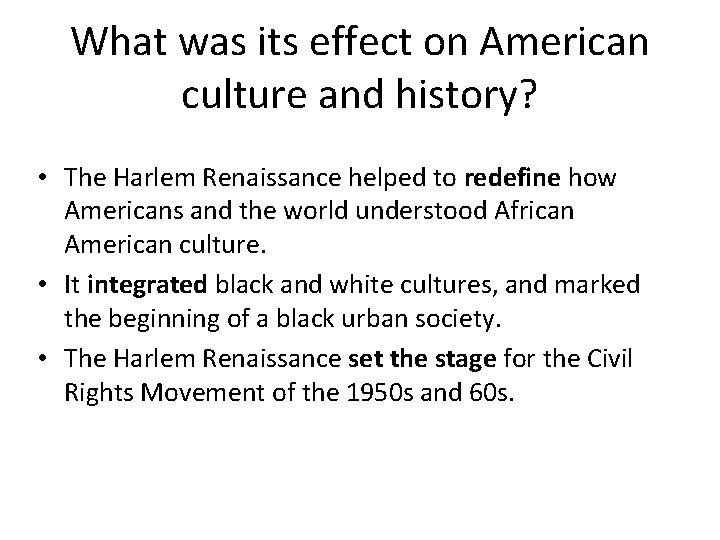 What was its effect on American culture and history?

• The Harlem Renaissance helped to redefine how Americans and the world understood African American culture.

• It integrated black and white cultures, and marked the beginning of a black urban society.

• The Harlem Renaissance set the stage for the Civil Rights Movement of the 1950s and 60s.